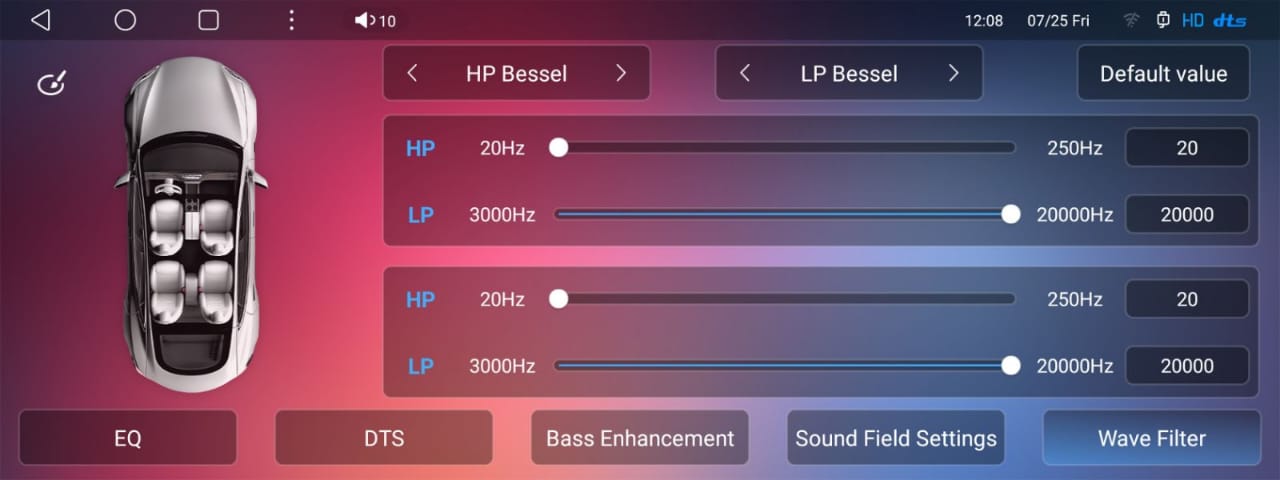 10 12:08 07/25 Fri HD dts

HP Bessel
LP Bessel
Default value

HP 20Hz 250Hz 20
LP 3000Hz 20000Hz 20000

HP 20Hz 250Hz 20
LP 3000Hz 20000Hz 20000

EQ
DTS
Bass Enhancement
Sound Field Settings
Wave Filter